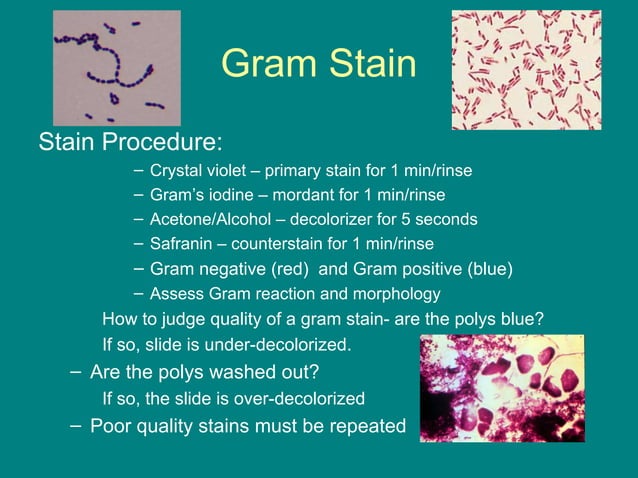 Gram Stain

Stain Procedure:

– Crystal violet – primary stain for 1 min/rinse
– Gram's iodine – mordant for 1 min/rinse
– Acetone/Alcohol – decolorizer for 5 seconds
– Safranin – counterstain for 1 min/rinse
– Gram negative (red) and Gram positive (blue)
– Assess Gram reaction and morphology

How to judge quality of a gram stain- are the polys blue?
If so, slide is under-decolorized.

– Are the polys washed out?
If so, the slide is over-decolorized

– Poor quality stains must be repeated